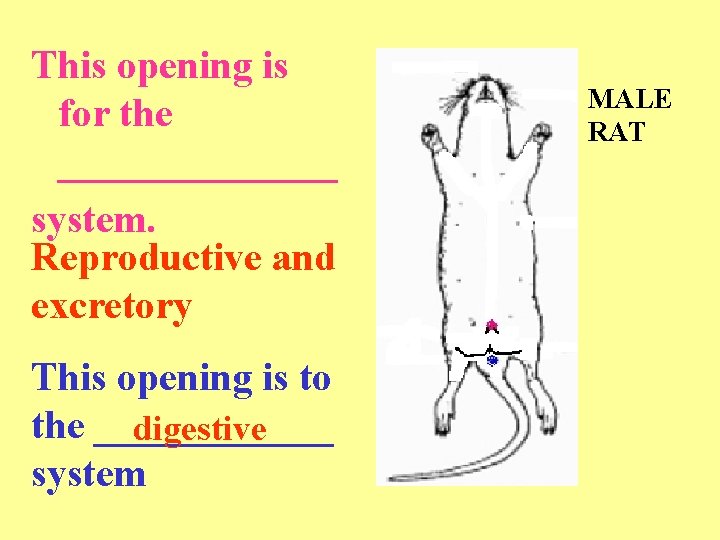 This opening is for the _______________ system.

Reproductive and excretory

This opening is to the digestive system

MALE RAT